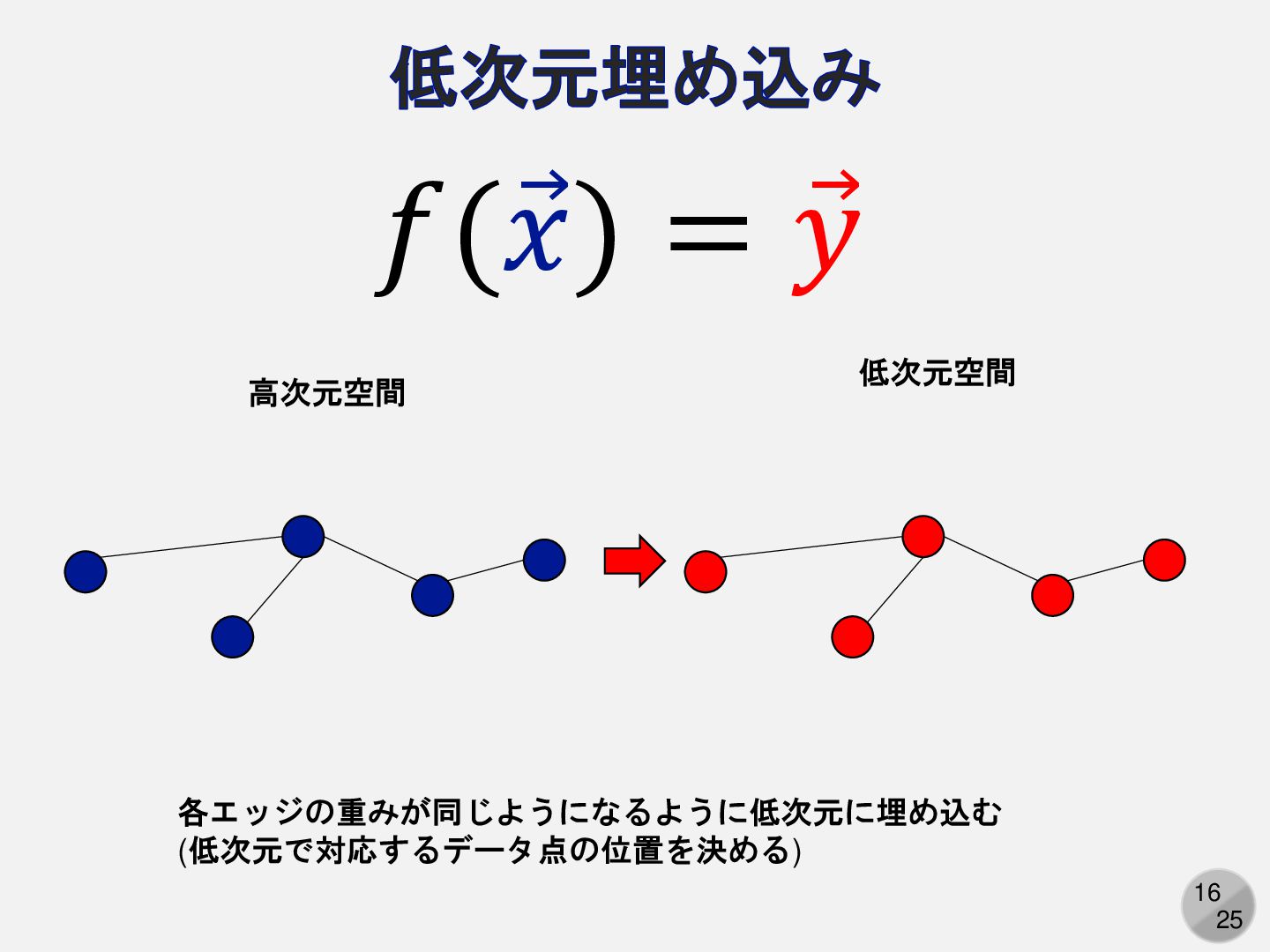 低次元埋め込み

$f(\vec{x}) = \vec{y}$

高次元空間

低次元空間

各エッジの重みが同じようになるように低次元に埋め込む
(低次元で対応するデータ点の位置を決める)

16
25